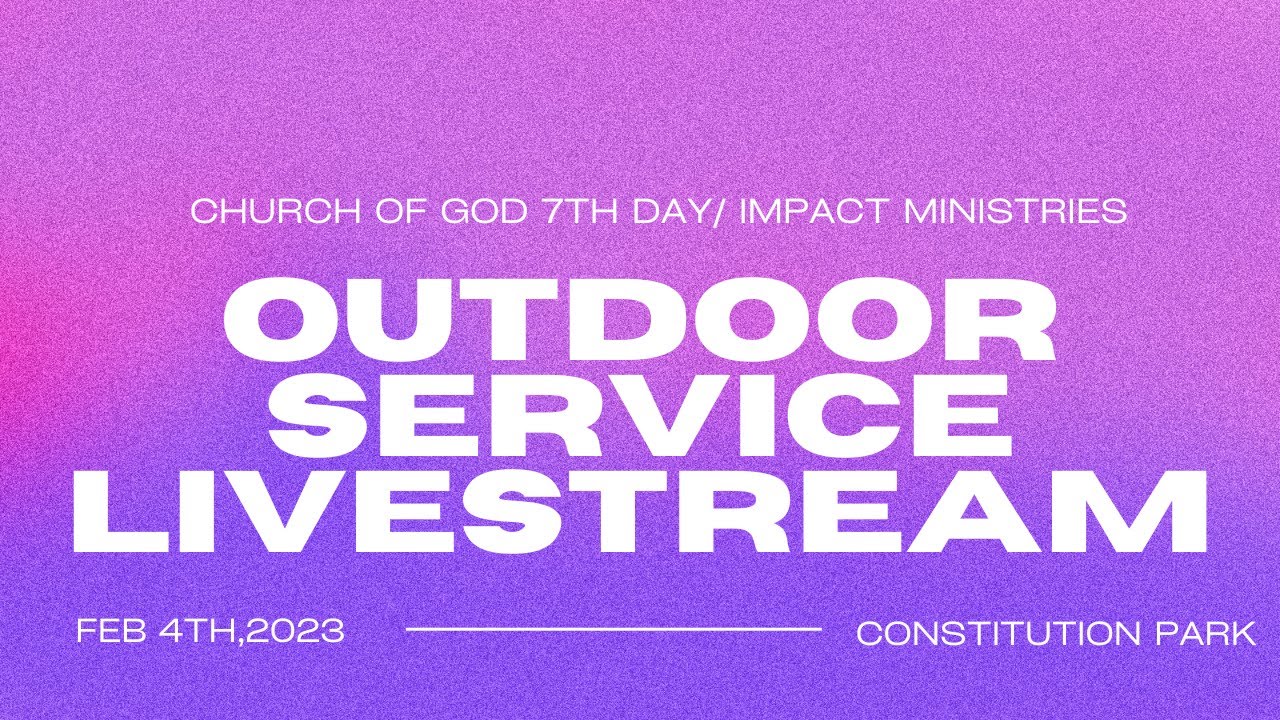 CHURCH OF GOD 7TH DAY/ IMPACT MINISTRIES

OUTDOOR SERVICE LIVESTREAM

FEB 4TH,2023

CONSTITUTION PARK